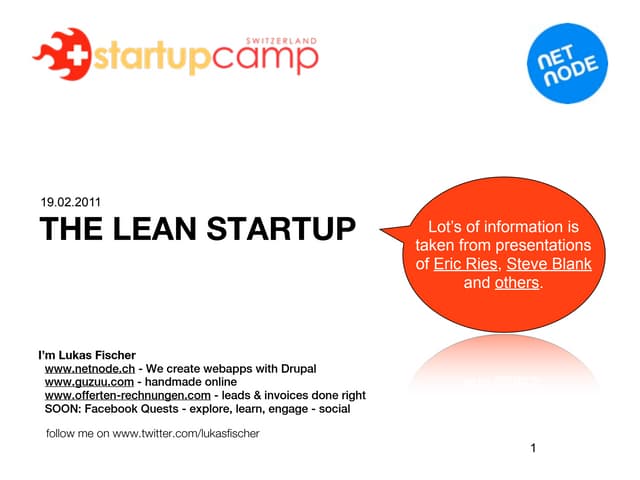 SWITZERLAND
startupcamp

NET NODE

19.02.2011
THE LEAN STARTUP

Lot's of information is taken from presentations of Eric Ries, Steve Blank and others.

I'm Lukas Fischer
www.netnode.ch - We create webapps with Drupal
www.guzuu.com - handmade online
www.offerten-rechnungen.com - leads & invoices done right
SOON: Facebook Quests - explore, learn, engage - social

follow me on www.twitter.com/lukasfischer

1